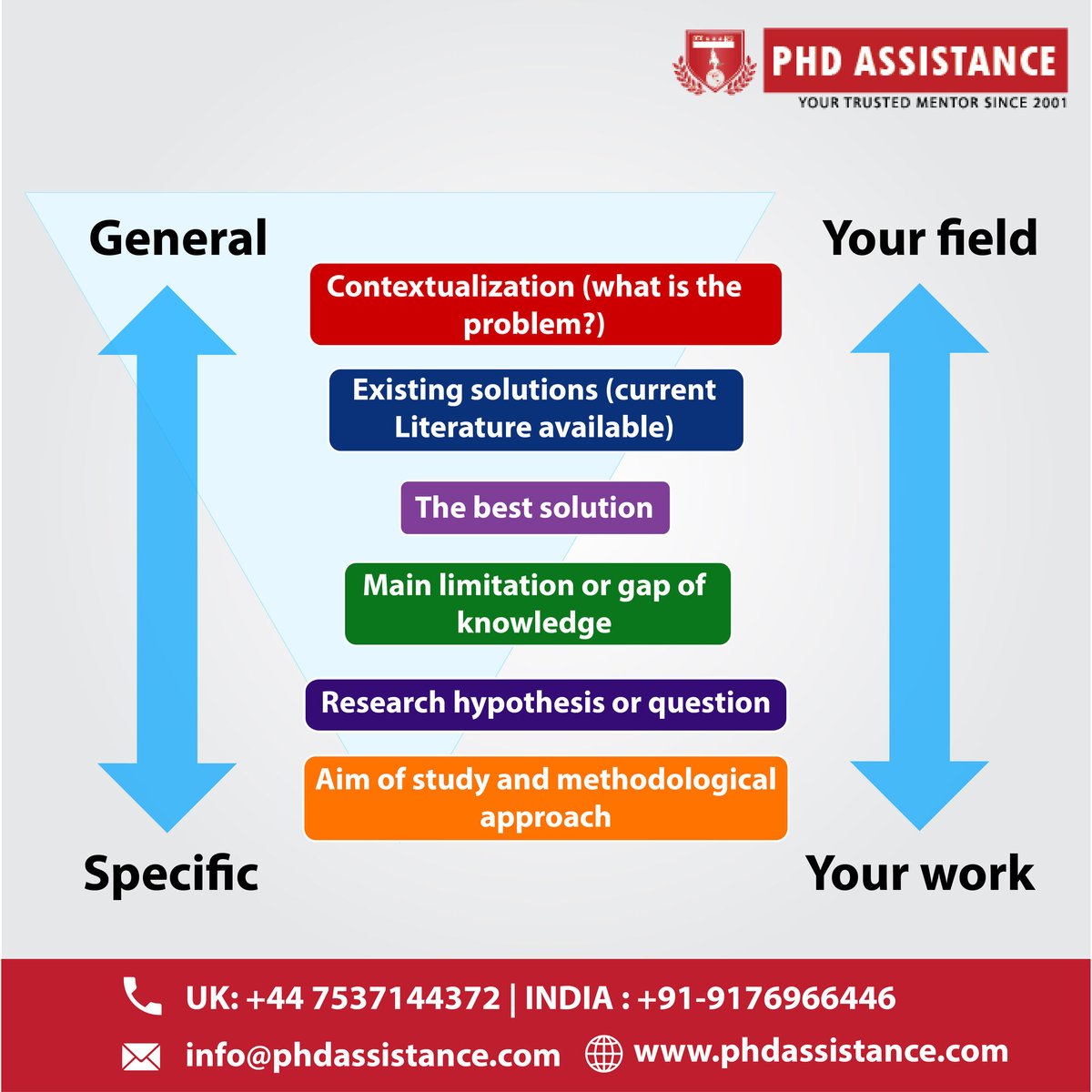 PHD ASSISTANCE
YOUR TRUSTED MENTOR SINCE 2001

General

Your field

Contextualization (what is the problem?)

Existing solutions (current Literature available)

The best solution

Main limitation or gap of knowledge

Research hypothesis or question

Aim of study and methodological approach

Specific

Your work

UK: +44 7537144372 | INDIA : +91-9176966446

info@phdassistance.com www.phdassistance.com